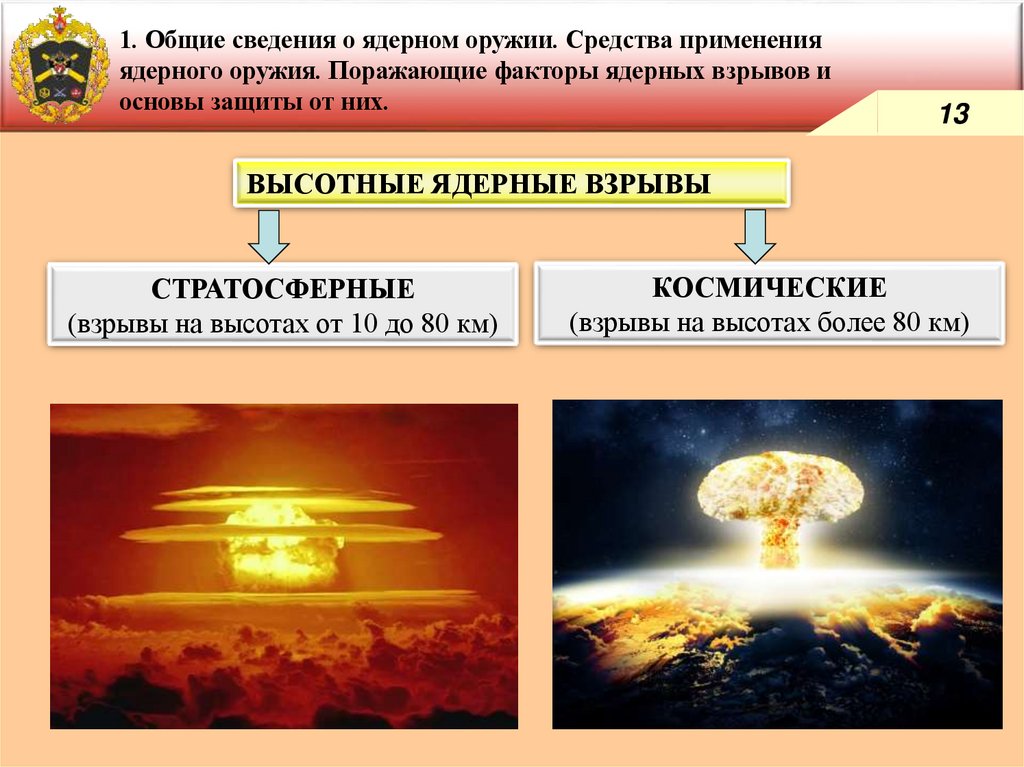 1. Общие сведения о ядерном оружии. Средства применения ядерного оружия. Поражающие факторы ядерных взрывов и основы защиты от них.

13

ВЫСОТНЫЕ ЯДЕРНЫЕ ВЗРЫВЫ

СТРАТОСФЕРНЫЕ
(взрывы на высотах от 10 до 80 км)

КОСМИЧЕСКИЕ
(взрывы на высотах более 80 км)